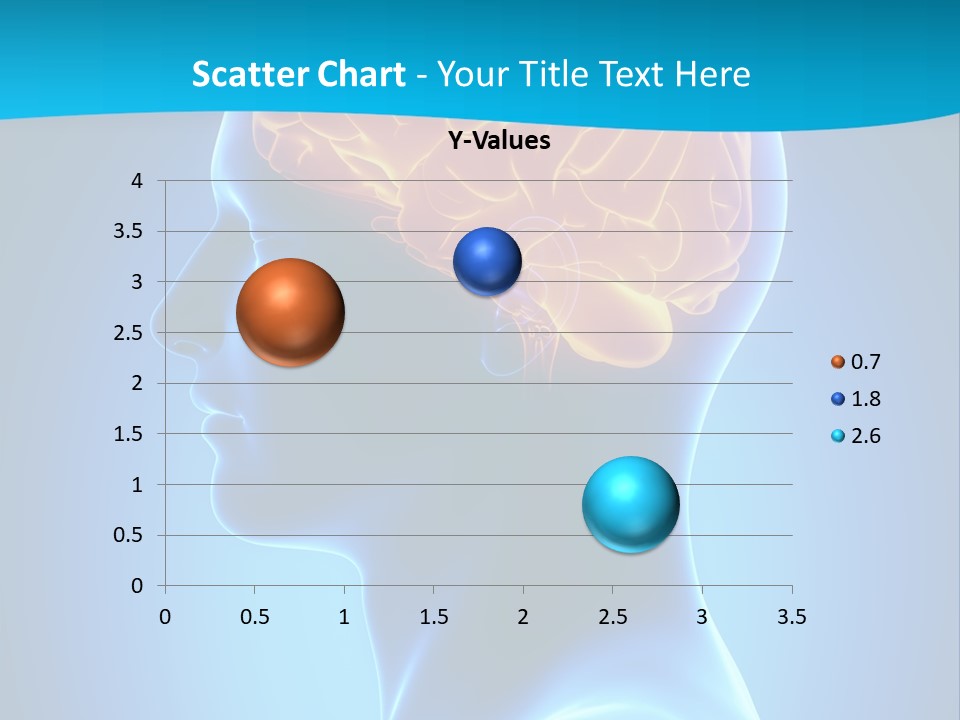 Scatter Chart - Your Title Text Here

Y-Values

4
3.5
3
2.5
2
1.5
1
0.5
0

0 0.5 1 1.5 2 2.5 3 3.5

0.7
1.8
2.6